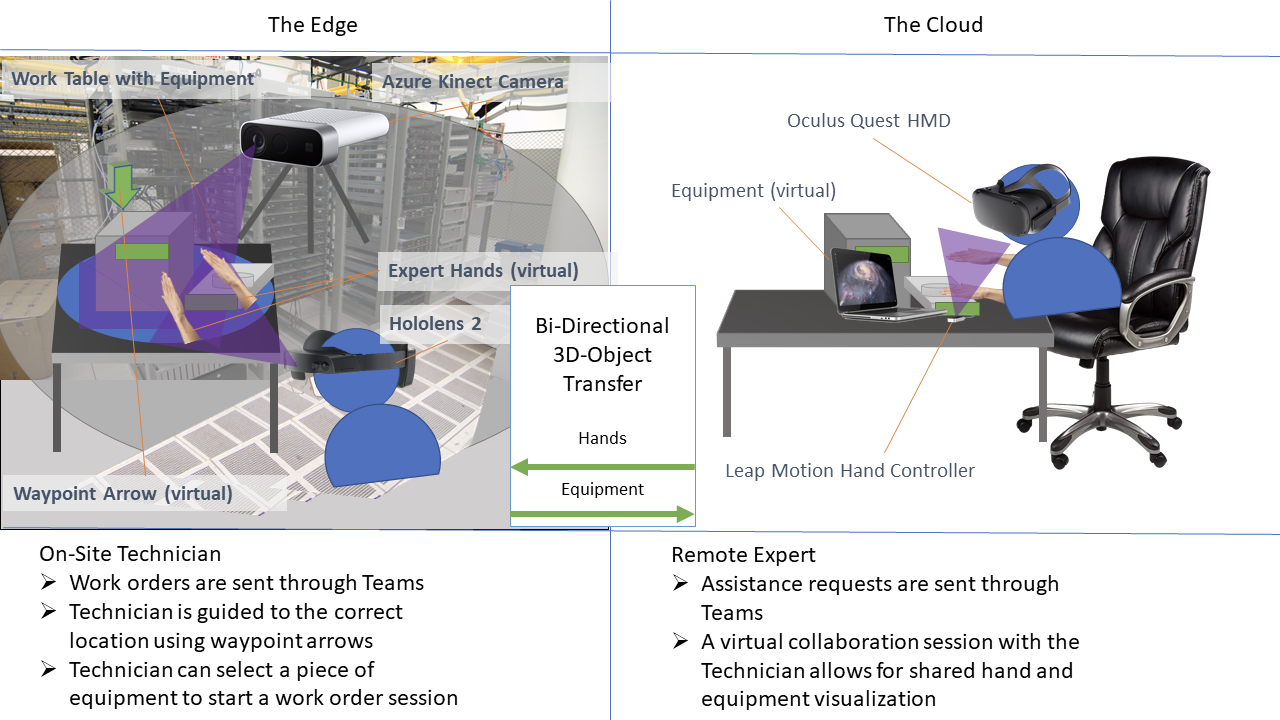 The Edge

The Cloud

Work Table with Equipment

Azure Kinect Camera

Expert Hands (virtual)

Hololens 2

Waypoint Arrow (virtual)

Bi-Directional 3D-Object Transfer

Hands

Equipment

Oculus Quest HMD

Equipment (virtual)

Leap Motion Hand Controller

On-Site Technician
➢ Work orders are sent through Teams
➢ Technician is guided to the correct location using waypoint arrows
➢ Technician can select a piece of equipment to start a work order session

Remote Expert
➢ Assistance requests are sent through Teams
➢ A virtual collaboration session with the Technician allows for shared hand and equipment visualization